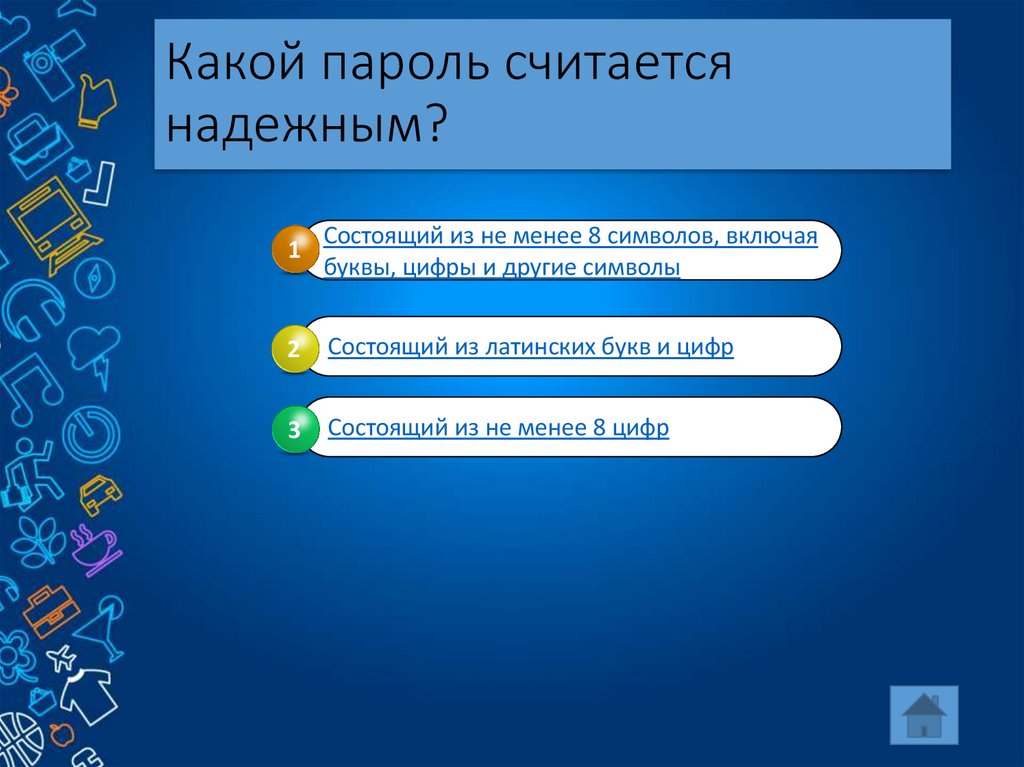 Какой пароль считается надежным?

1 Состоящий из не менее 8 символов, включая буквы, цифры и другие символы

2 Состоящий из латинских букв и цифр

3 Состоящий из не менее 8 цифр